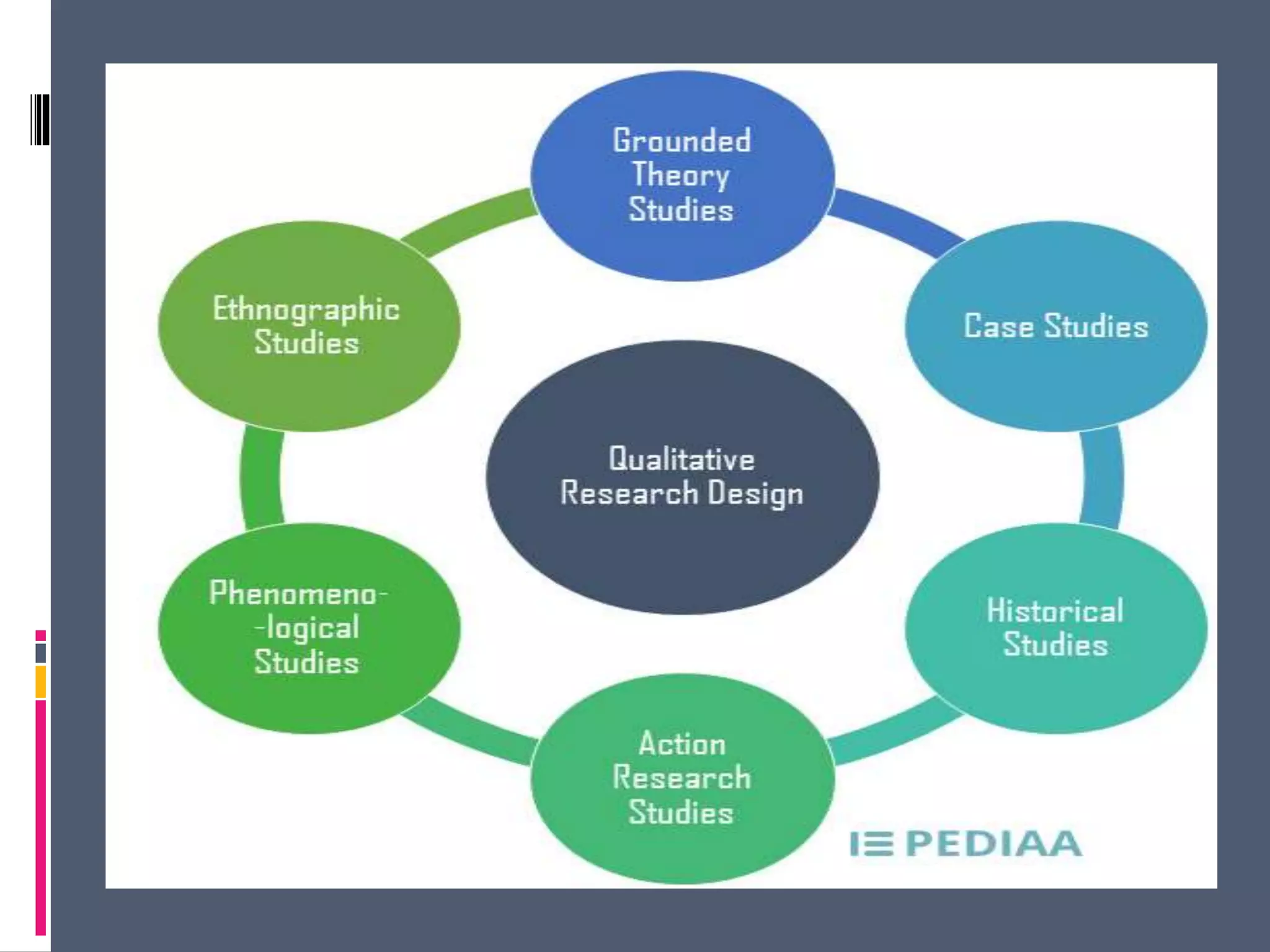 Grounded Theory Studies

Case Studies

Historical Studies

Action Research Studies

Phenomeno- -logical Studies

Ethnographic Studies

Qualitative Research Design

PEDIAA